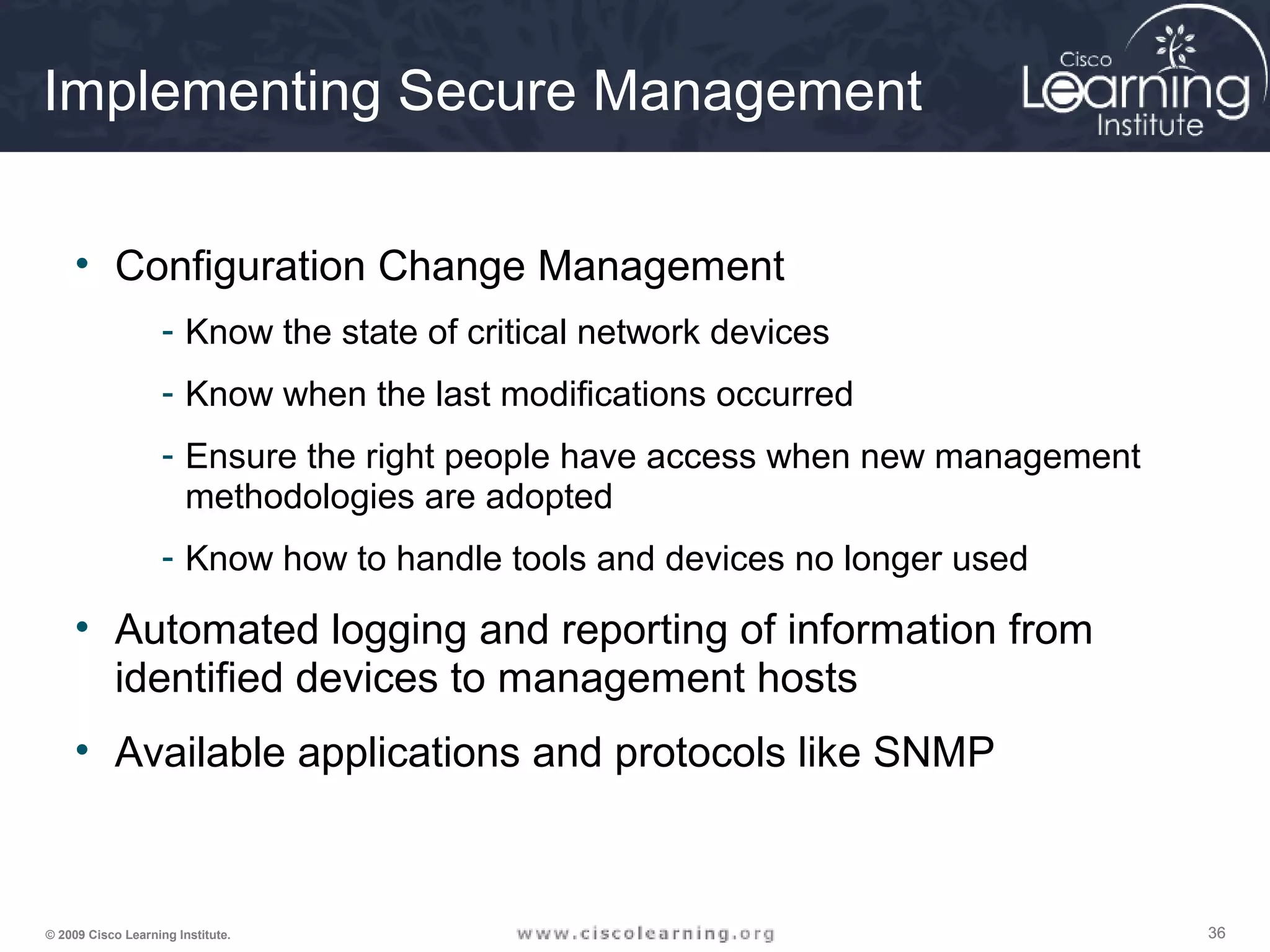 Implementing Secure Management

Cisco Learning Institute

• Configuration Change Management

- Know the state of critical network devices

- Know when the last modifications occurred

- Ensure the right people have access when new management methodologies are adopted

- Know how to handle tools and devices no longer used

• Automated logging and reporting of information from identified devices to management hosts

• Available applications and protocols like SNMP

© 2009 Cisco Learning Institute.

www.ciscolearning.org

36